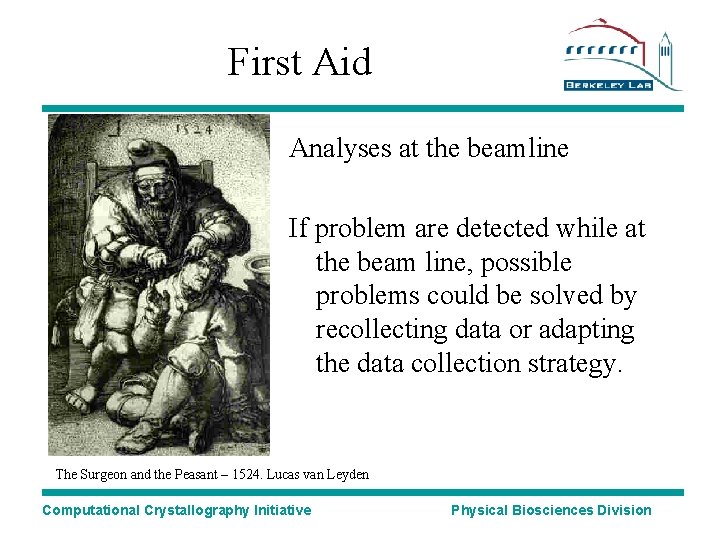 First Aid

BERKELEY LAB

1524

Analyses at the beamline

If problem are detected while at the beam line, possible problems could be solved by recollecting data or adapting the data collection strategy.

The Surgeon and the Peasant – 1524. Lucas van Leyden

Computational Crystallography Initiative

Physical Biosciences Division